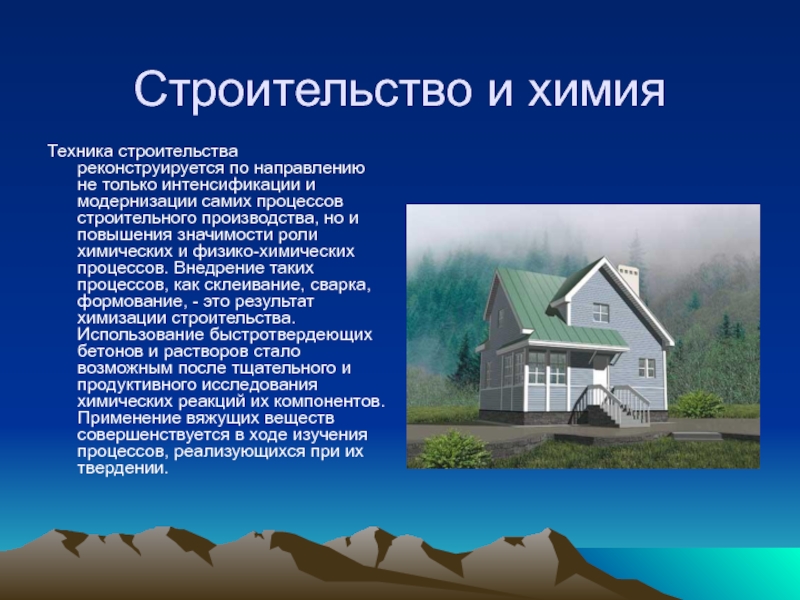 Строительство и химия

Техника строительства реконструируется по направлению не только интенсификации и модернизации самих процессов строительного производства, но и повышения значимости роли химических и физико-химических процессов. Внедрение таких процессов, как склеивание, сварка, формование, - это результат химизации строительства. Использование быстротвердеющих бетонов и растворов стало возможным после тщательного и продуктивного исследования химических реакций их компонентов. Применение вяжущих веществ совершенствуется в ходе изучения процессов, реализующихся при их твердении.